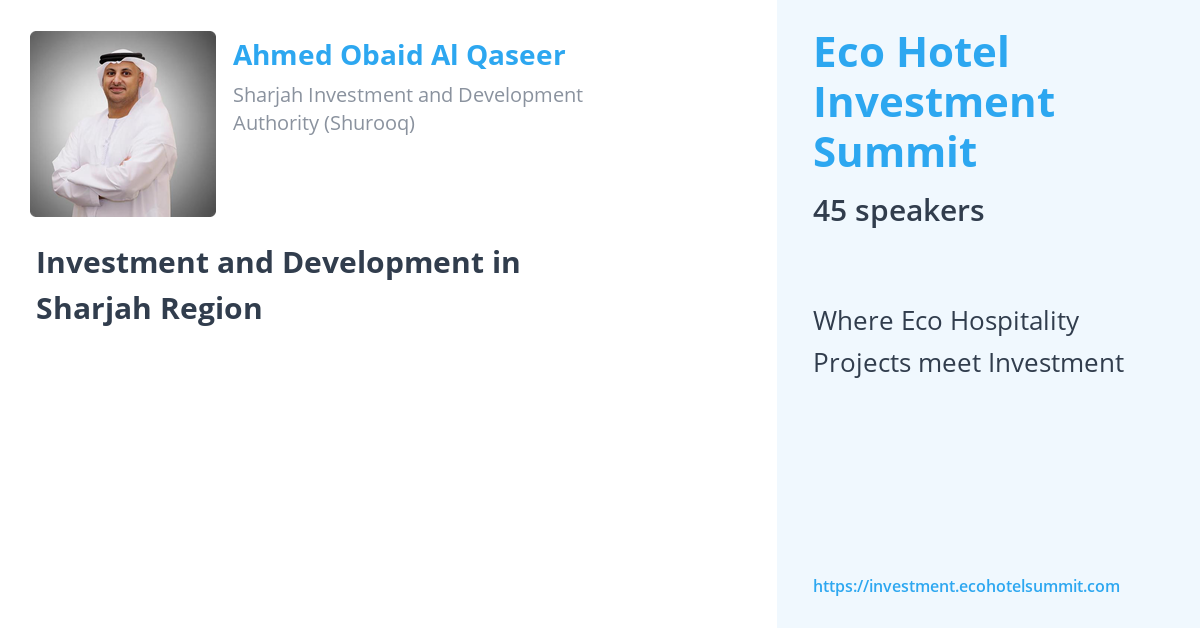 Ahmed Obaid Al Qaseer

Sharjah Investment and Development Authority (Shurooq)

Investment and Development in Sharjah Region

Eco Hotel Investment Summit

45 speakers

Where Eco Hospitality Projects meet Investment

https://investment.ecohotelsummit.com